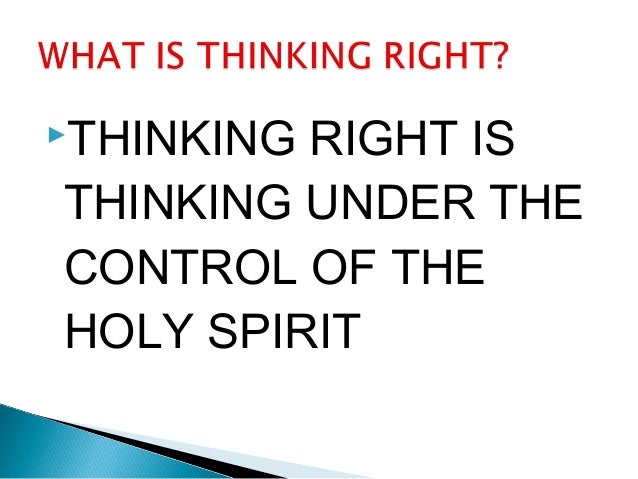 WHAT IS THINKING RIGHT?

THINKING RIGHT IS THINKING UNDER THE CONTROL OF THE HOLY SPIRIT